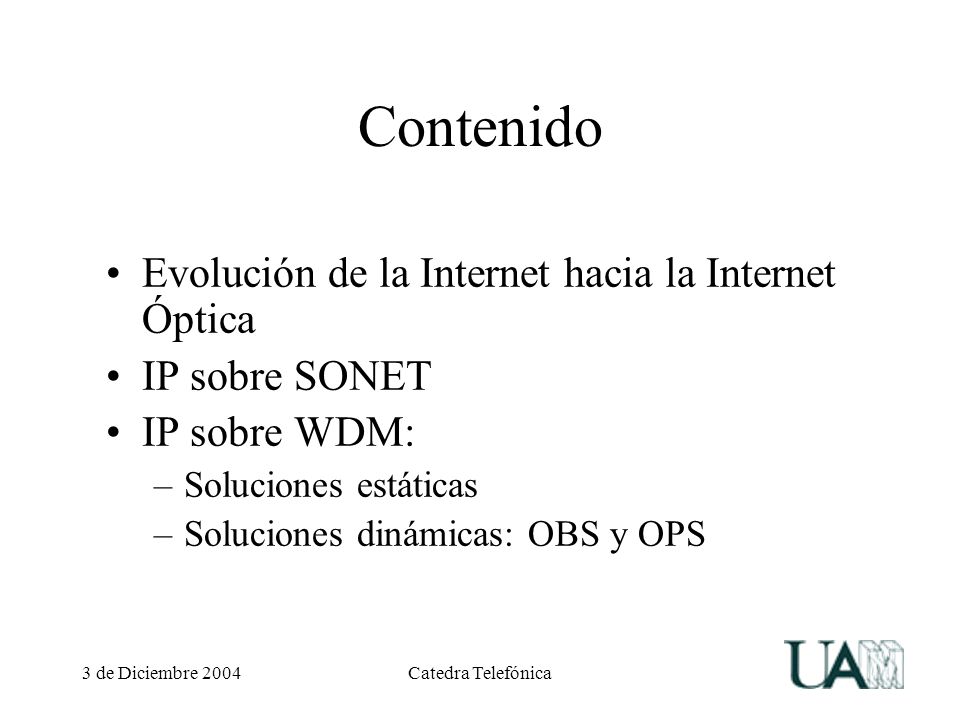 Contenido

• Evolución de la Internet hacia la Internet Óptica
• IP sobre SONET
• IP sobre WDM:
– Soluciones estáticas
– Soluciones dinámicas: OBS y OPS

3 de Diciembre 2004

Catedra Telefónica

UAM